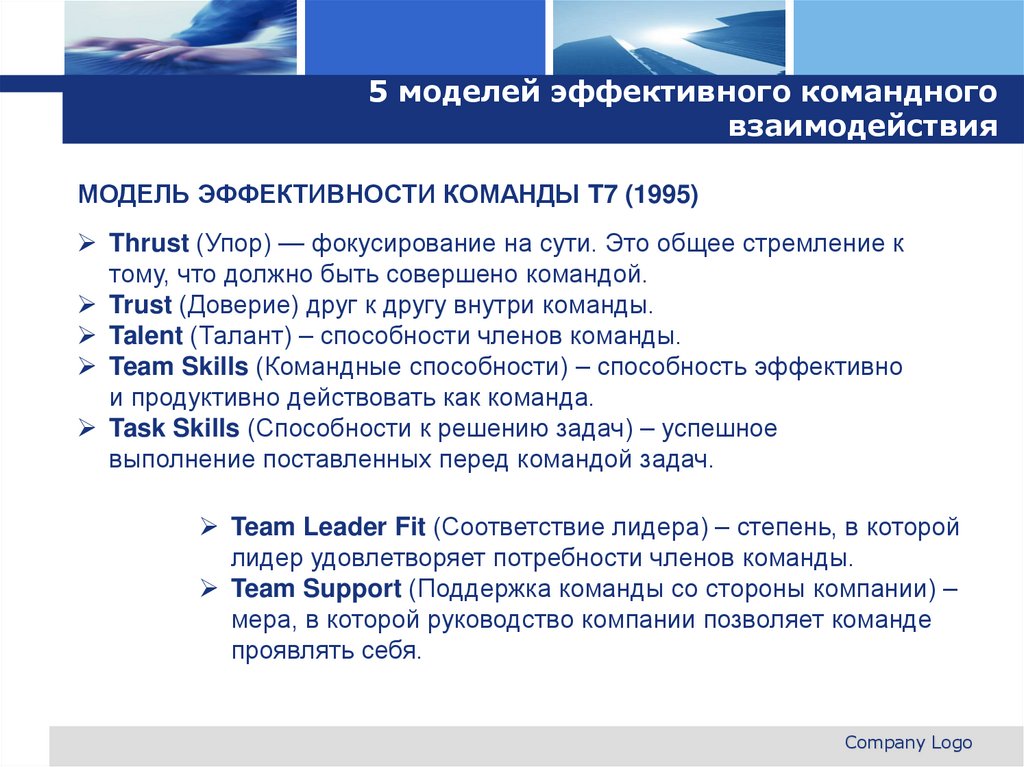 5 моделей эффективного командного взаимодействия

МОДЕЛЬ ЭФФЕКТИВНОСТИ КОМАНДЫ T7 (1995)

➢ Thrust (Упор) — фокусирование на сути. Это общее стремление к тому, что должно быть совершено командой.
➢ Trust (Доверие) друг к другу внутри команды.
➢ Talent (Талант) – способности членов команды.
➢ Team Skills (Командные способности) – способность эффективно и продуктивно действовать как команда.
➢ Task Skills (Способности к решению задач) – успешное выполнение поставленных перед командой задач.

➢ Team Leader Fit (Соответствие лидера) – степень, в которой лидер удовлетворяет потребности членов команды.
➢ Team Support (Поддержка команды со стороны компании) – мера, в которой руководство компании позволяет команде проявлять себя.

Company Logo